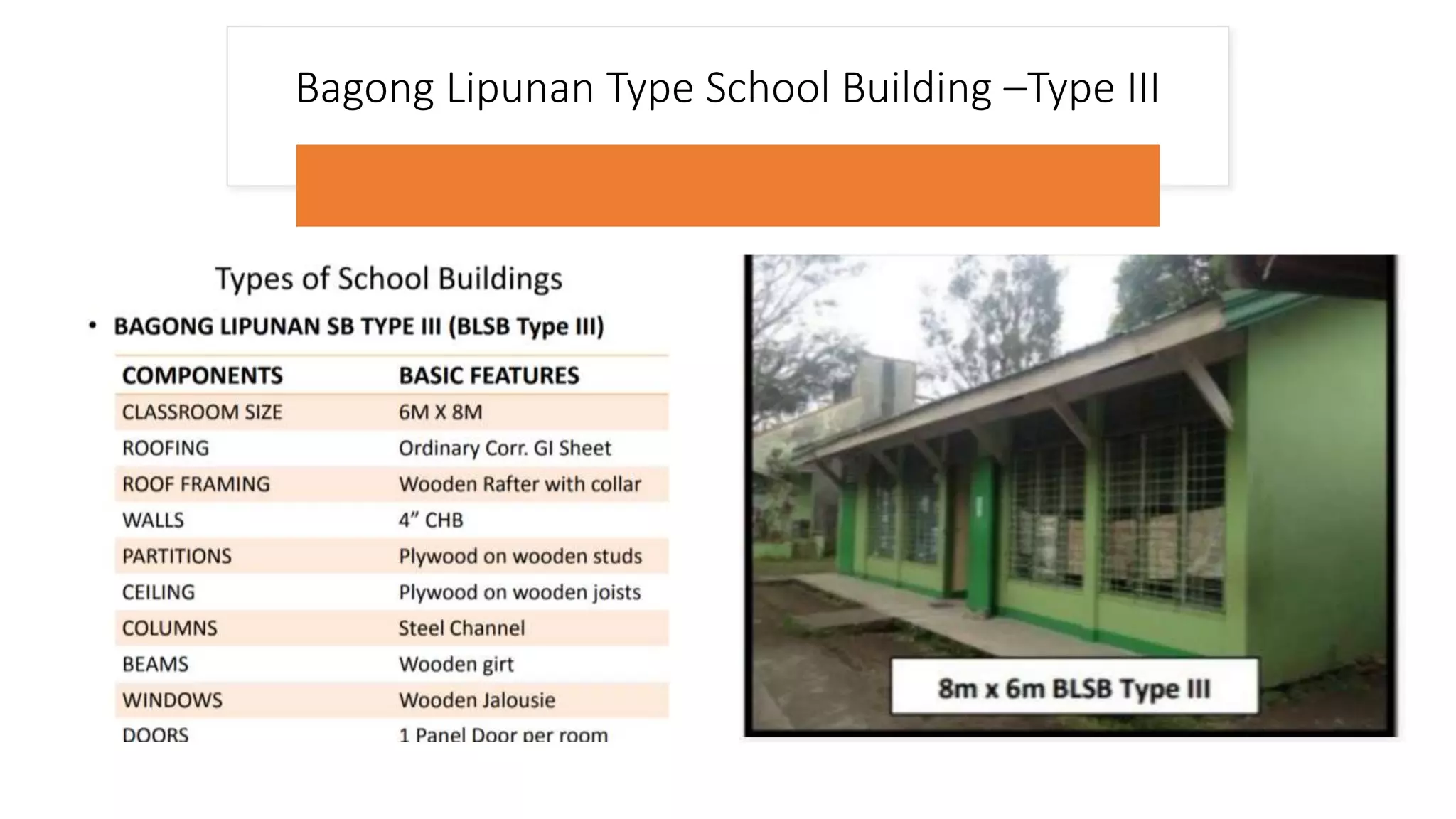 Bagong Lipunan Type School Building –Type III

Types of School Buildings

• BAGONG LIPUNAN SB TYPE III (BLSB Type III)

| COMPONENTS | BASIC FEATURES |
|---|---|
| CLASSROOM SIZE | 6M X 8M |
| ROOFING | Ordinary Corr. GI Sheet |
| ROOF FRAMING | Wooden Rafter with collar |
| WALLS | 4" CHB |
| PARTITIONS | Plywood on wooden studs |
| CEILING | Plywood on wooden joists |
| COLUMNS | Steel Channel |
| BEAMS | Wooden girt |
| WINDOWS | Wooden Jalousie |
| DOORS | 1 Panel Door per room |

8m x 6m BLSB Type III